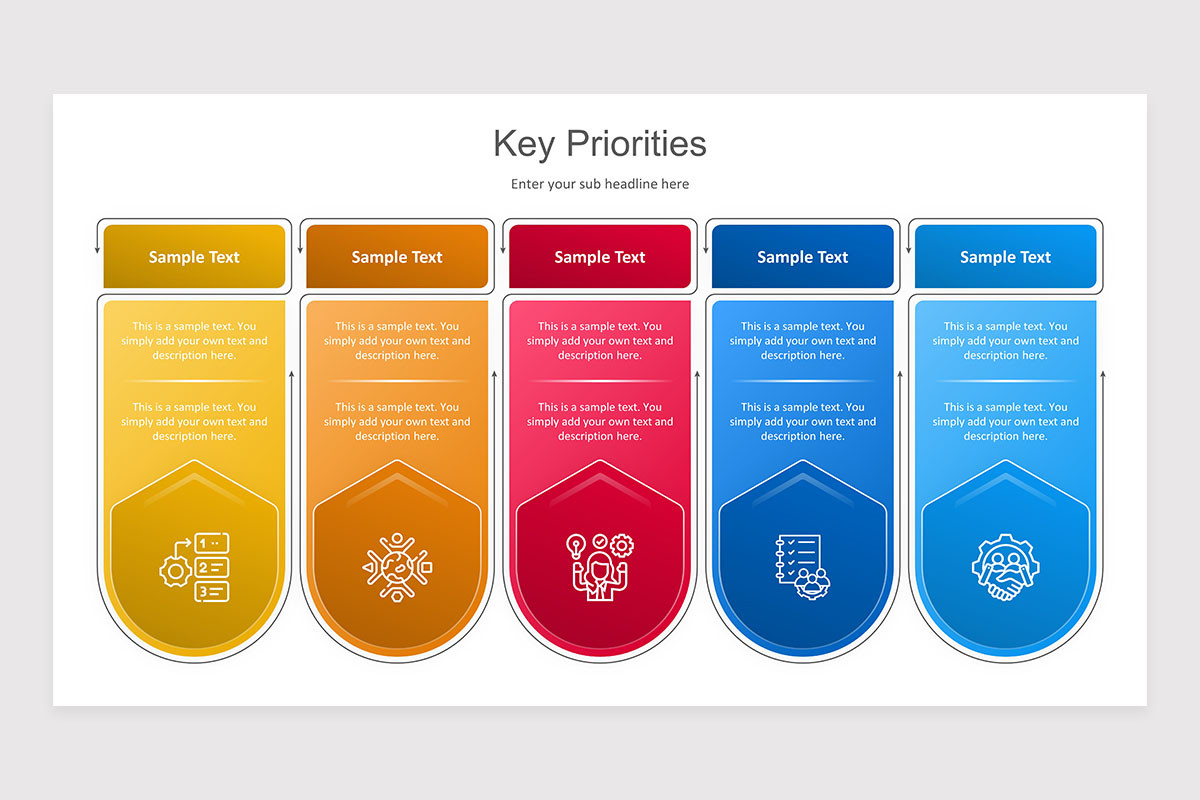 Key Priorities

Enter your sub headline here

Sample Text

This is a sample text. You simply add your own text and description here.

This is a sample text. You simply add your own text and description here.

1
2
3

Sample Text

This is a sample text. You simply add your own text and description here.

This is a sample text. You simply add your own text and description here.

Sample Text

This is a sample text. You simply add your own text and description here.

This is a sample text. You simply add your own text and description here.

Sample Text

This is a sample text. You simply add your own text and description here.

This is a sample text. You simply add your own text and description here.

Sample Text

This is a sample text. You simply add your own text and description here.

This is a sample text. You simply add your own text and description here.